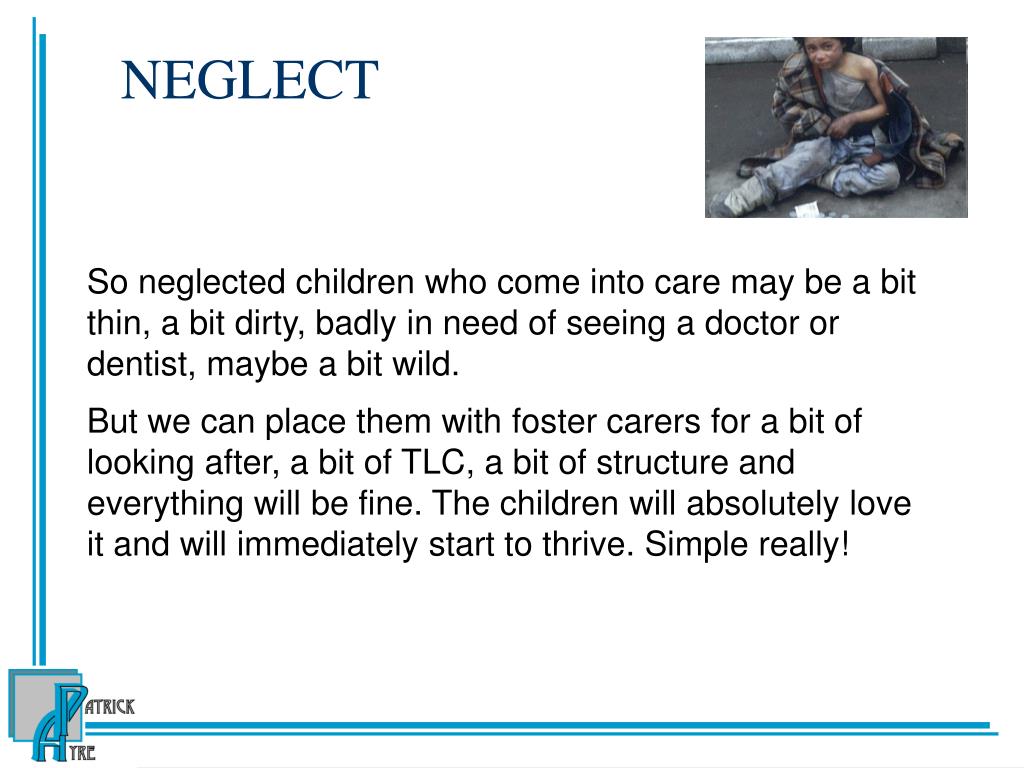 NEGLECT

So neglected children who come into care may be a bit thin, a bit dirty, badly in need of seeing a doctor or dentist, maybe a bit wild.

But we can place them with foster carers for a bit of looking after, a bit of TLC, a bit of structure and everything will be fine. The children will absolutely love it and will immediately start to thrive. Simple really!

PATRICK
AYRE